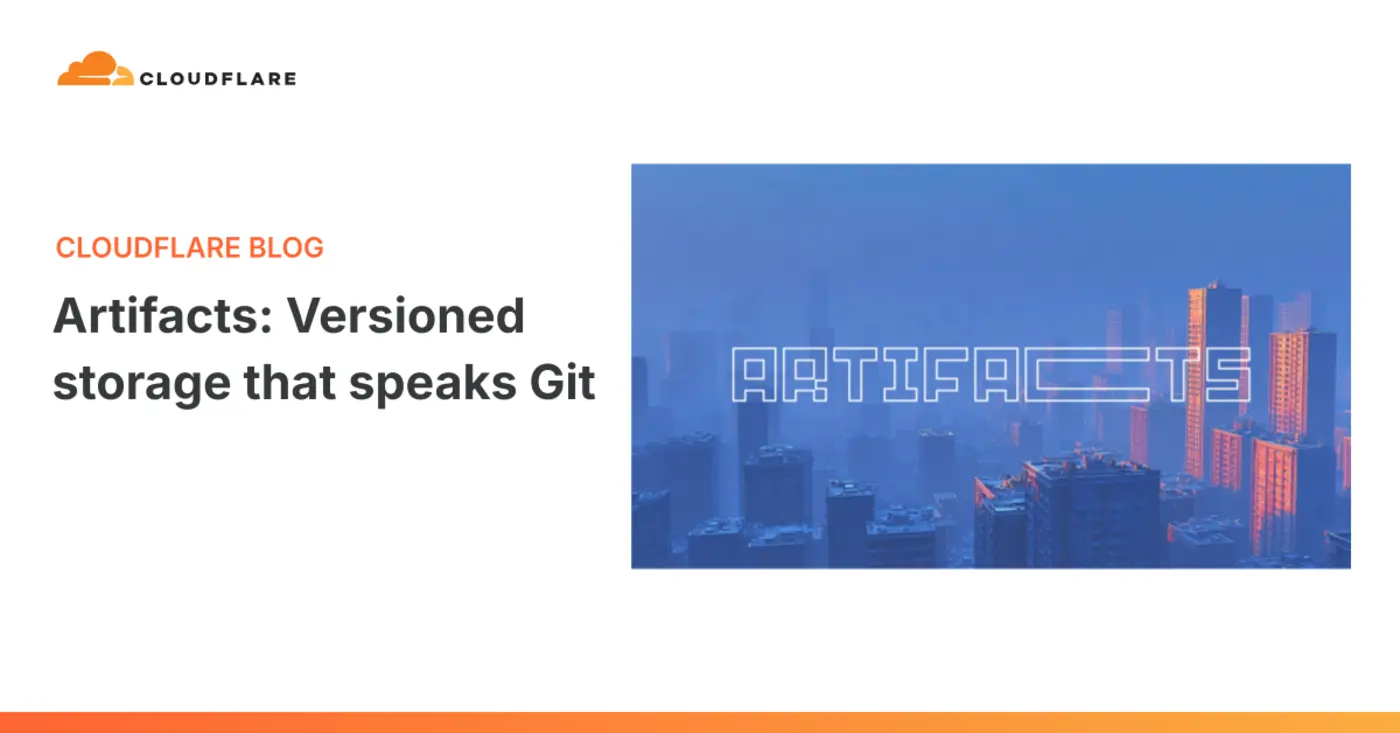 CLOUDFLARE

CLOUDFLARE BLOG

Artifacts: Versioned storage that speaks Git

ARTIFACTS